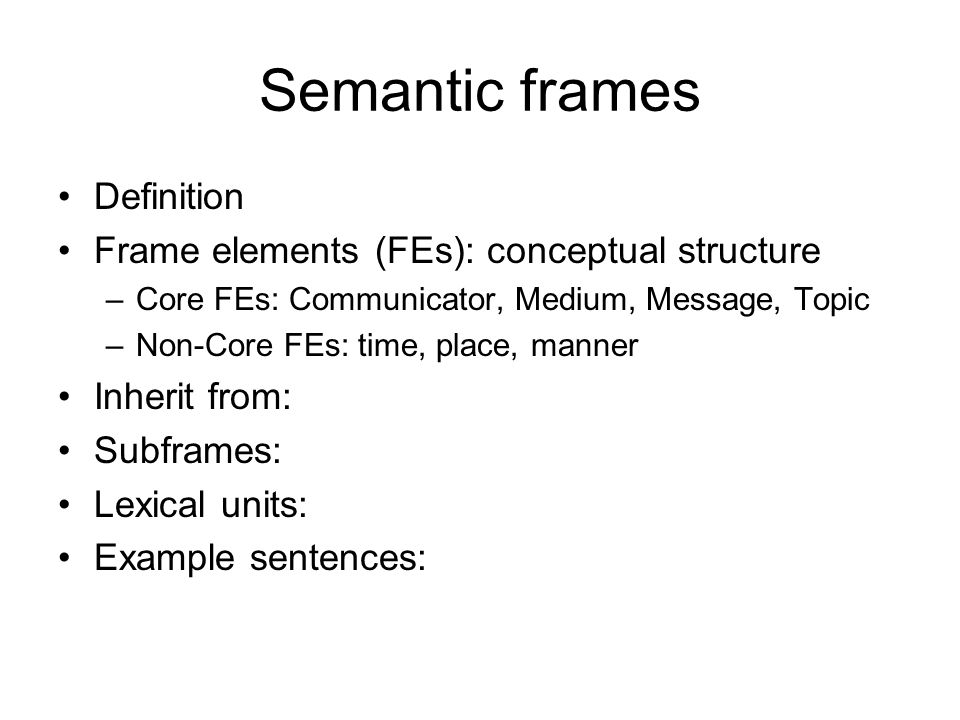 Semantic frames

• Definition
• Frame elements (FEs): conceptual structure
  – Core FEs: Communicator, Medium, Message, Topic
  – Non-Core FEs: time, place, manner
• Inherit from:
• Subframes:
• Lexical units:
• Example sentences: